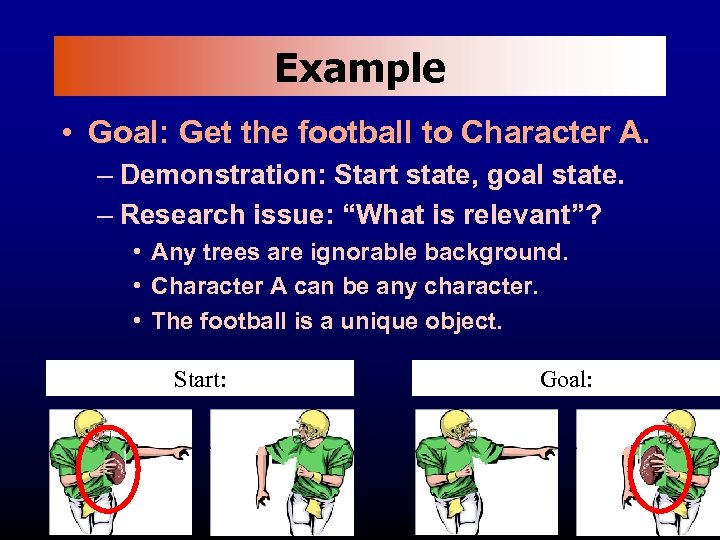 Example

• Goal: Get the football to Character A.
– Demonstration: Start state, goal state.
– Research issue: “What is relevant”?
• Any trees are ignorable background.
• Character A can be any character.
• The football is a unique object.

Start:

Goal: